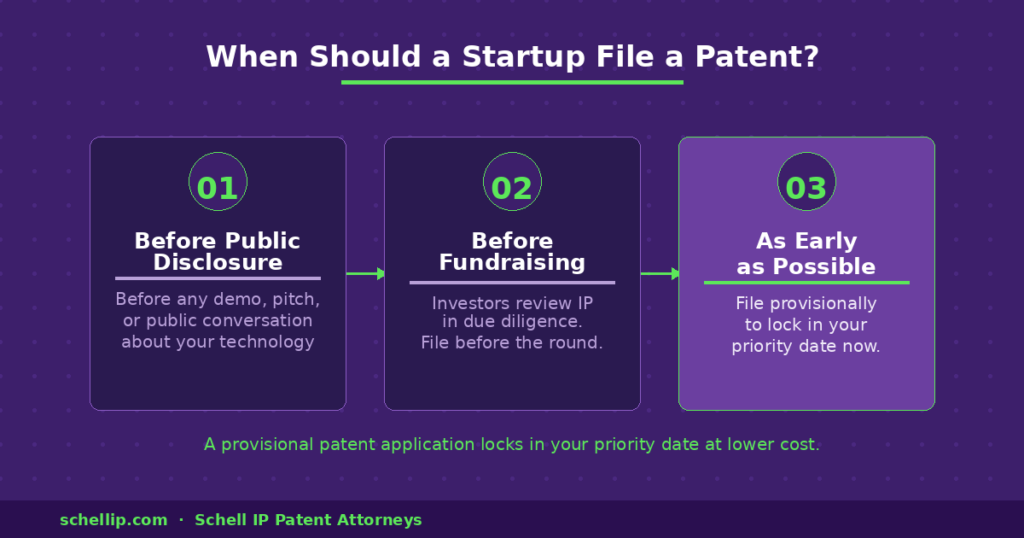 When Should a Startup File a Patent?

01

Before Public Disclosure

Before any demo, pitch, or public conversation about your technology

02

Before Fundraising

Investors review IP in due diligence. File before the round.

03

As Early as Possible

File provisionally to lock in your priority date now.

A provisional patent application locks in your priority date at lower cost.

schellip.com · Schell IP Patent Attorneys